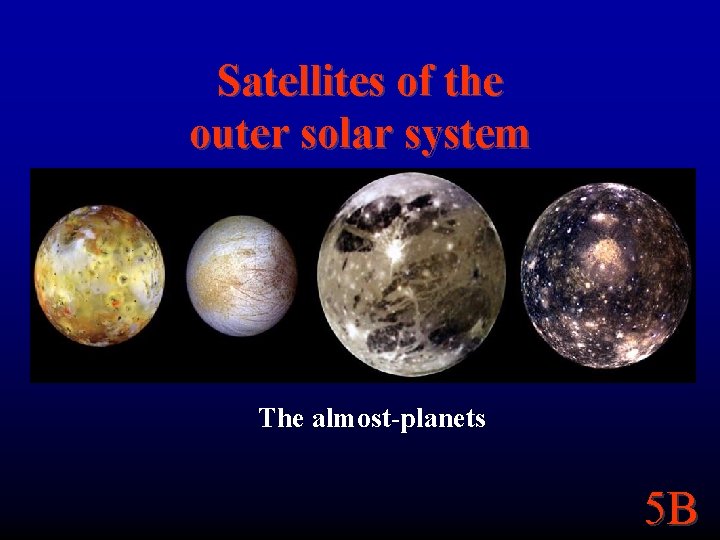 Satellites of the outer solar system

The almost-planets

5B